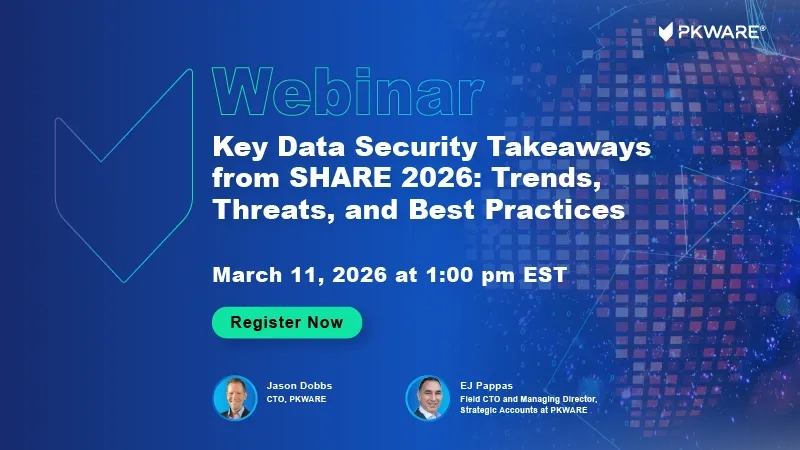 PKWARE®

Webinar

Key Data Security Takeaways from SHARE 2026: Trends, Threats, and Best Practices

March 11, 2026 at 1:00 pm EST

Register Now

Jason Dobbs
CTO, PKWARE

EJ Pappas
Field CTO and Managing Director, Strategic Accounts at PKWARE